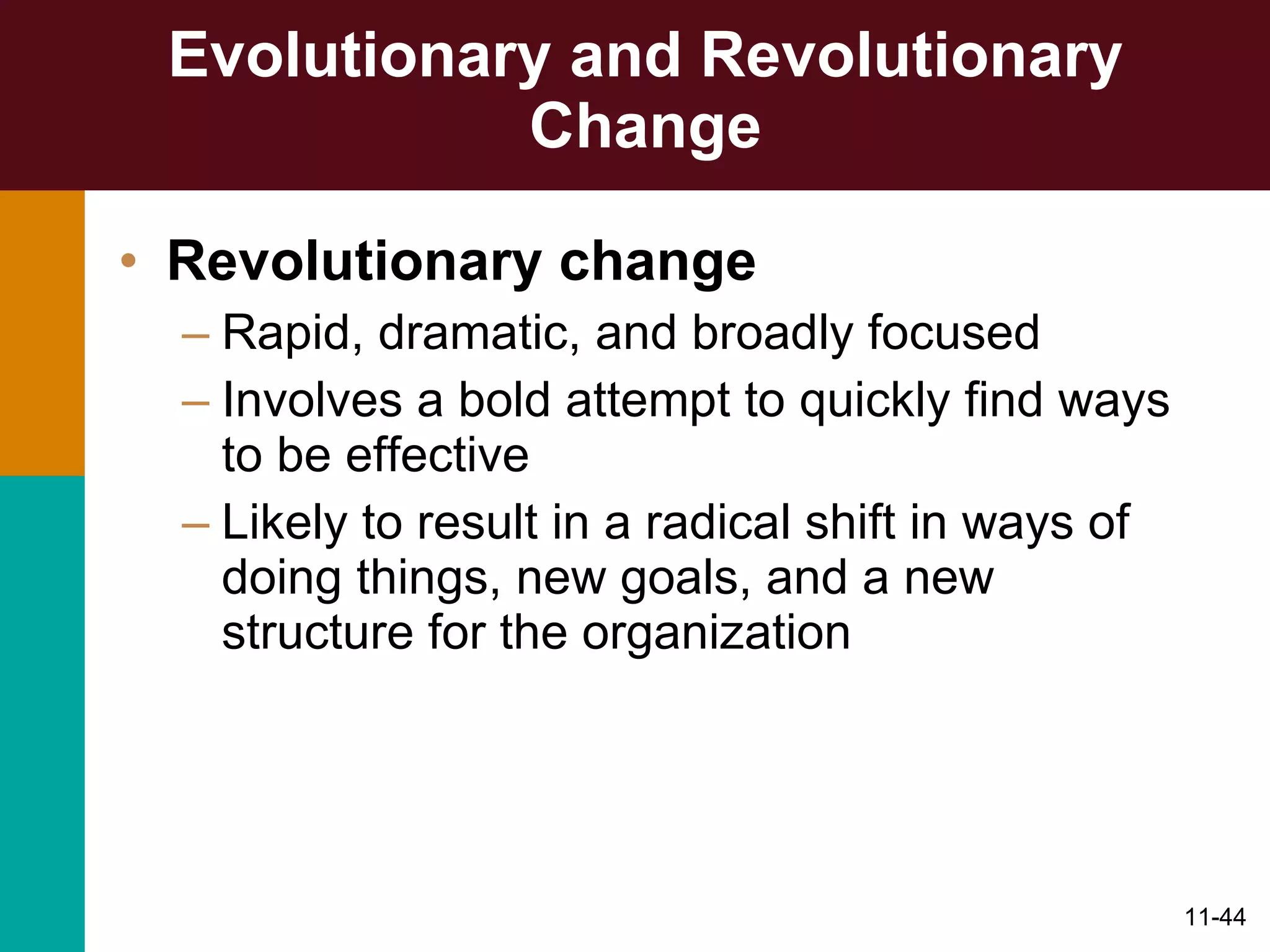 Evolutionary and Revolutionary Change

• Revolutionary change
– Rapid, dramatic, and broadly focused
– Involves a bold attempt to quickly find ways to be effective
– Likely to result in a radical shift in ways of doing things, new goals, and a new structure for the organization

11-44